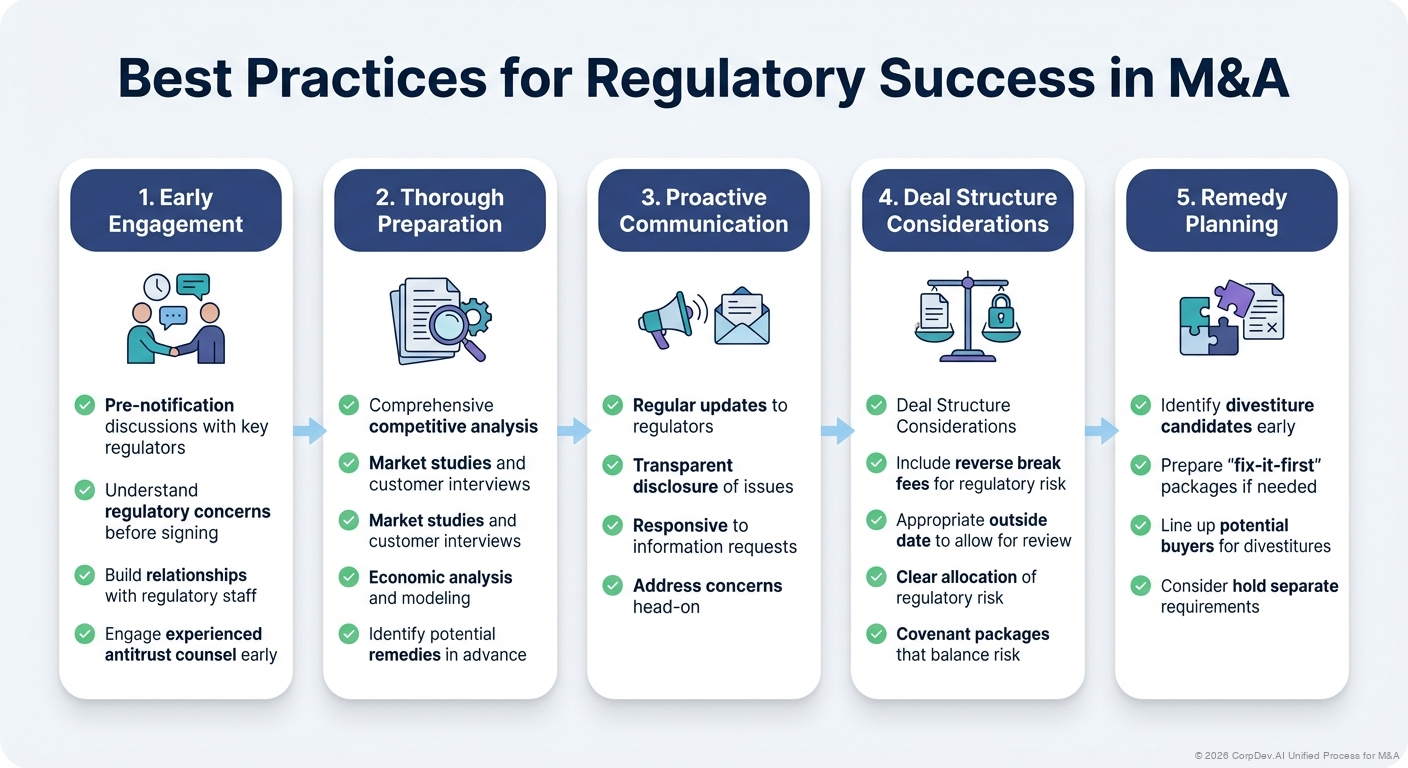 Best Practices for Regulatory Success in M&A

1. Early Engagement

Pre-notification discussions with key regulators

Understand regulatory concerns before signing

Build relationships with regulatory staff

Engage experienced antitrust counsel early

2. Thorough Preparation

Comprehensive competitive analysis

Market studies and customer interviews

Market studies and customer interviews

Economic analysis and modeling

Identify potential remedies in advance

3. Proactive Communication

Regular updates to regulators

Transparent disclosure of issues

Responsive to information requests

Address concerns head-on

4. Deal Structure Considerations

Deal Structure Considerations

Include reverse break fees for regulatory risk

Appropriate outside date to allow for review

Clear allocation of regulatory risk

Covenant packages that balance risk

5. Remedy Planning

Identify divestiture candidates early

Prepare "fix-it-first" packages if needed

Line up potential buyers for divestitures

Consider hold separate requirements

© 2026 CorpDev.AI Unified Process for M&A